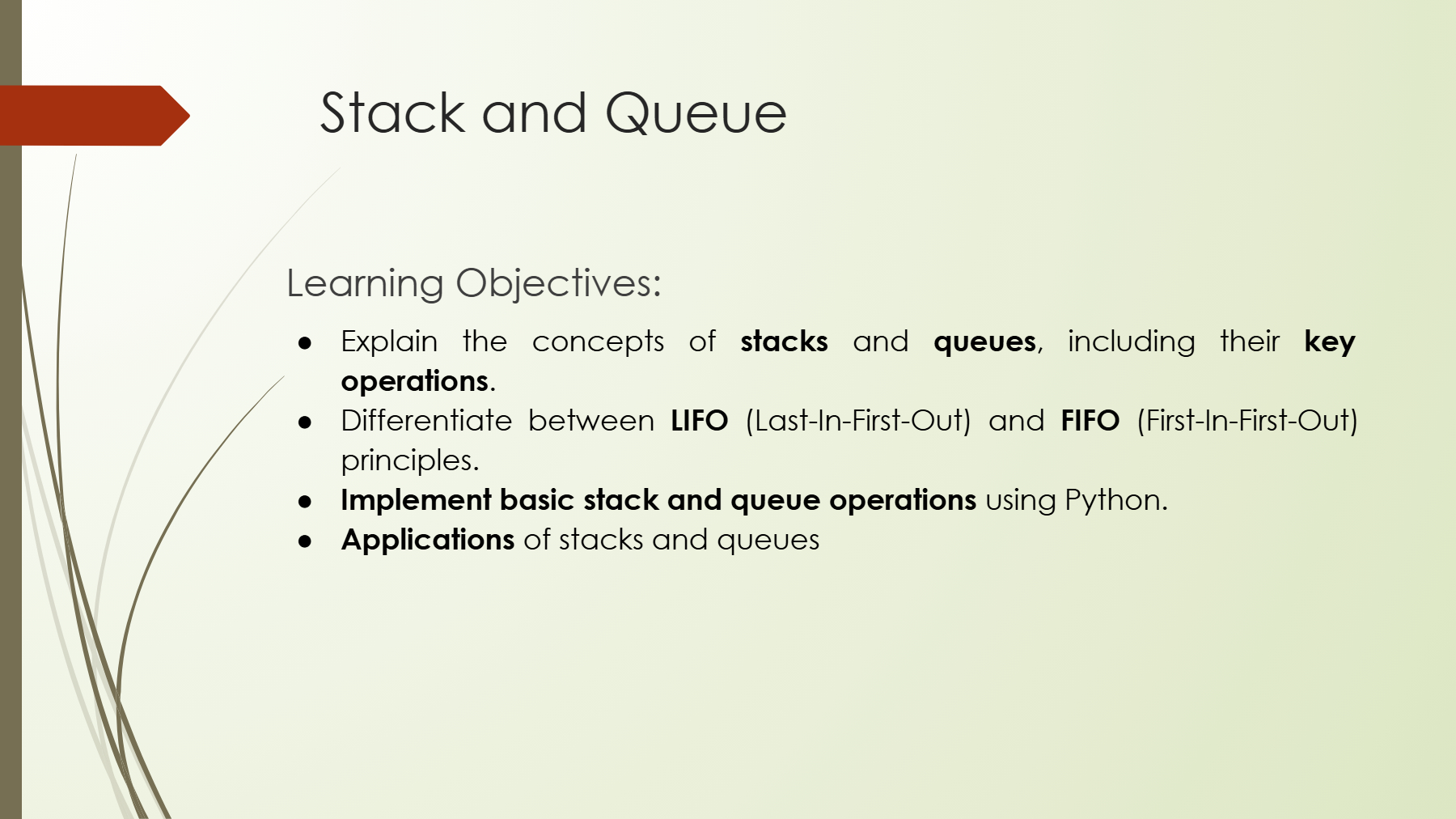 Stack and Queue

Learning Objectives:

• Explain the concepts of stacks and queues, including their key operations.
• Differentiate between LIFO (Last-In-First-Out) and FIFO (First-In-First-Out) principles.
• Implement basic stack and queue operations using Python.
• Applications of stacks and queues